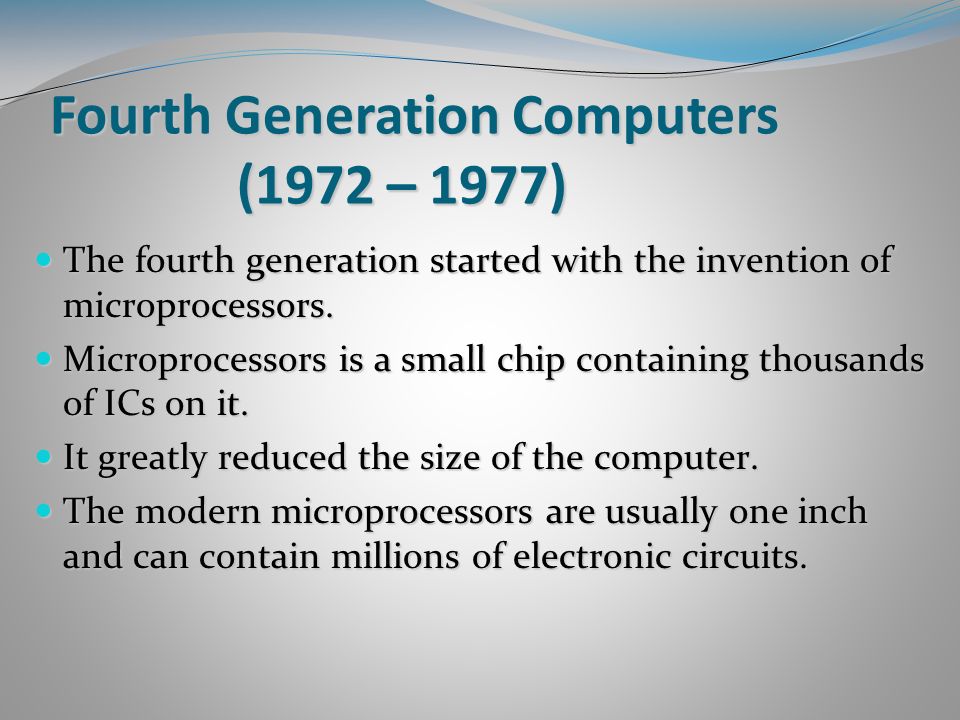 Fourth Generation Computers
(1972 – 1977)

- The fourth generation started with the invention of microprocessors.
- Microprocessors is a small chip containing thousands of ICs on it.
- It greatly reduced the size of the computer.
- The modern microprocessors are usually one inch and can contain millions of electronic circuits.